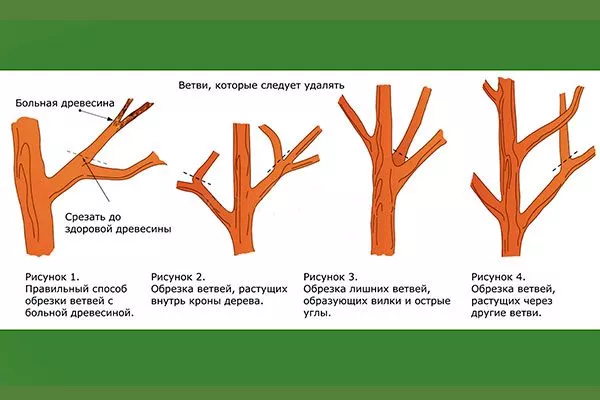 Ветви, которые следует удалять

Больная древесина

Срезать до здоровой древесины

Рисунок 1.
Правильный способ обрезки ветвей с больной древесиной.

Рисунок 2.
Обрезка ветвей, растущих внутрь кроны дерева.

Рисунок 3.
Обрезка лишних ветвей, образующих вилки и острые углы.

Рисунок 4.
Обрезка ветвей, растущих через другие ветви.